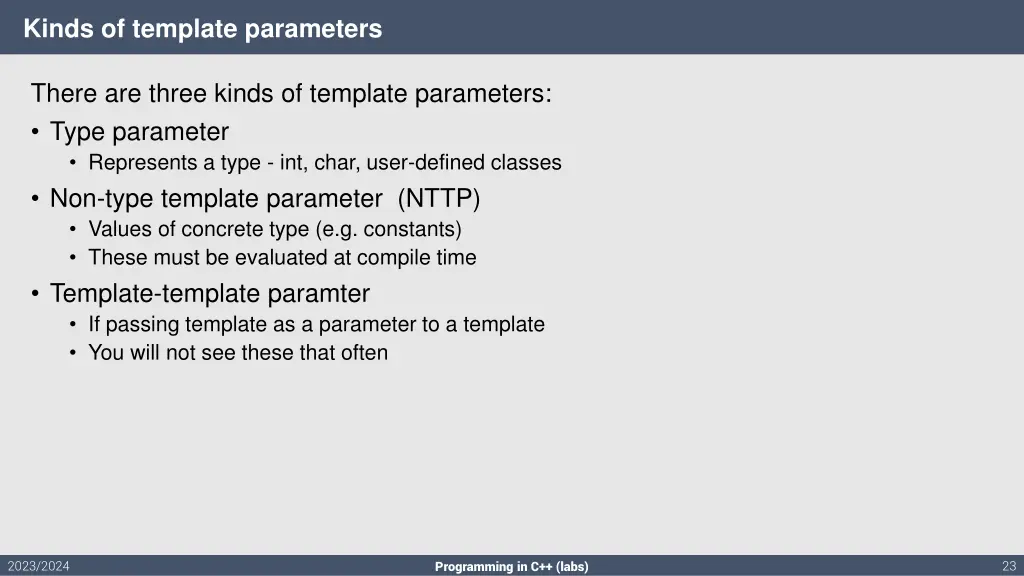 Kinds of template parameters

There are three kinds of template parameters:
• Type parameter
  • Represents a type - int, char, user-defined classes
• Non-type template parameter (NTTP)
  • Values of concrete type (e.g. constants)
  • These must be evaluated at compile time
• Template-template paramter
  • If passing template as a parameter to a template
  • You will not see these that often

2023/2024
Programming in C++ (labs)
23